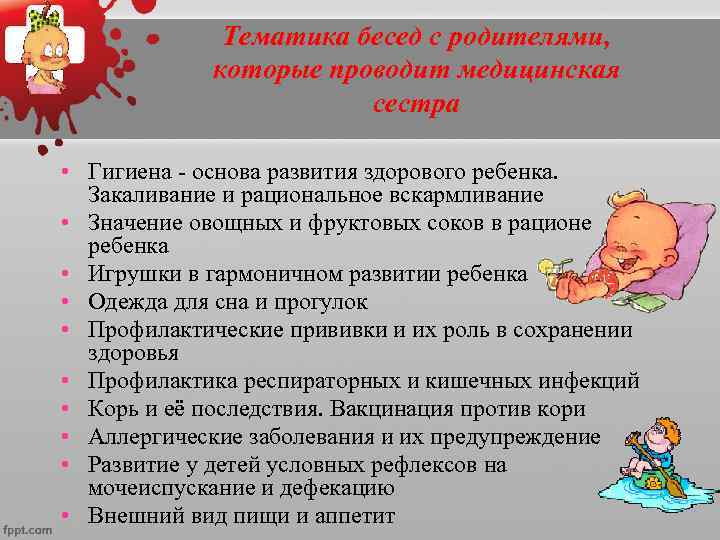 Тематика бесед с родителями, которые проводит медицинская сестра

• Гигиена - основа развития здорового ребенка. Закаливание и рациональное вскармливание
• Значение овощных и фруктовых соков в рационе ребенка
• Игрушки в гармоничном развитии ребенка
• Одежда для сна и прогулок
• Профилактические прививки и их роль в сохранении здоровья
• Профилактика респираторных и кишечных инфекций
• Корь и её последствия. Вакцинация против кори
• Аллергические заболевания и их предупреждение
• Развитие у детей условных рефлексов на мочеиспускание и дефекацию
• Внешний вид пищи и аппетит

fppt.com